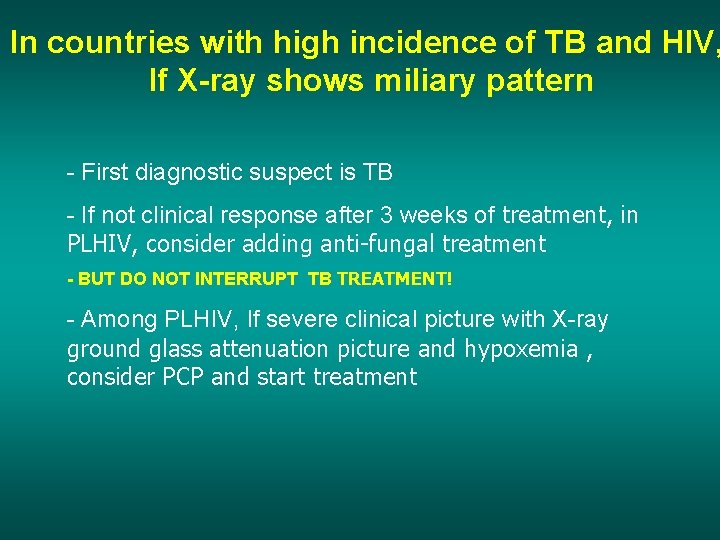 In countries with high incidence of TB and HIV, If X-ray shows miliary pattern

- First diagnostic suspect is TB

- If not clinical response after 3 weeks of treatment, in PLHIV, consider adding anti-fungal treatment

- BUT DO NOT INTERRUPT TB TREATMENT!

- Among PLHIV, If severe clinical picture with X-ray ground glass attenuation picture and hypoxemia , consider PCP and start treatment